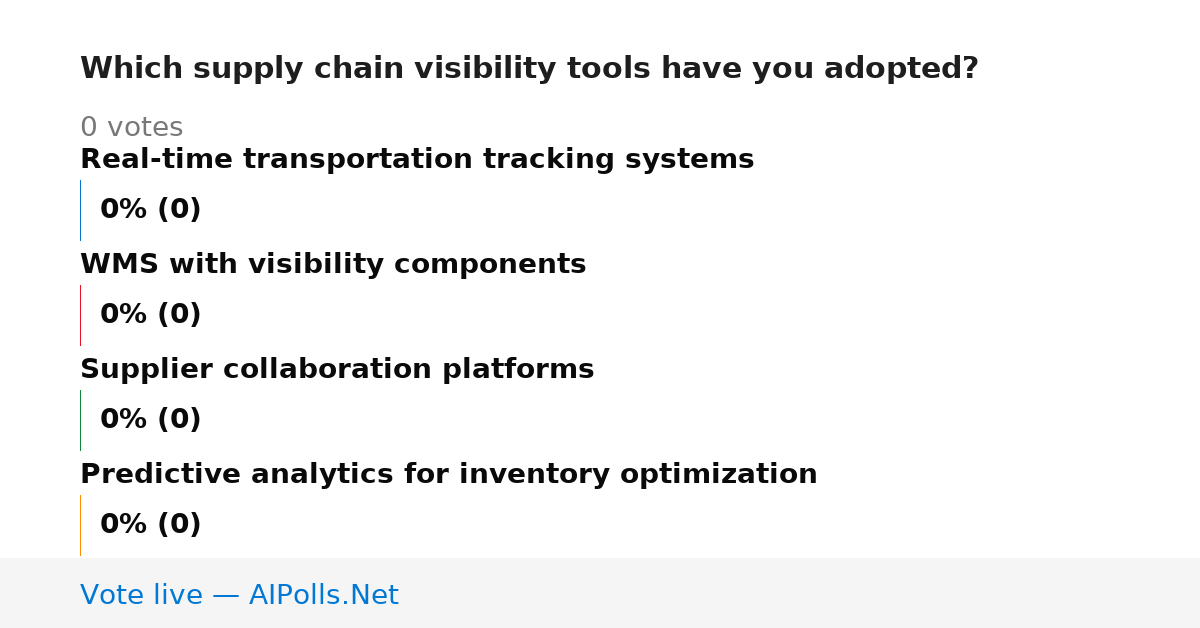 Which supply chain visibility tools have you adopted?

0 votes

Real-time transportation tracking systems

0% (0)

WMS with visibility components

0% (0)

Supplier collaboration platforms

0% (0)

Predictive analytics for inventory optimization

0% (0)

Vote live — AIPolls.Net